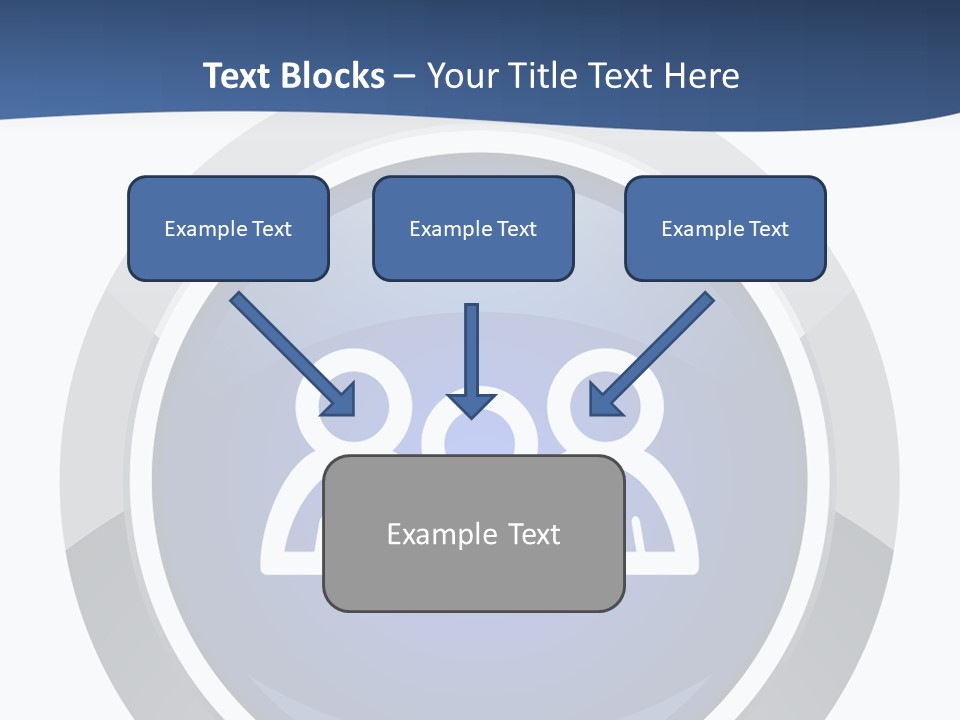 Text Blocks – Your Title Text Here

Example Text

Example Text

Example Text

Example Text